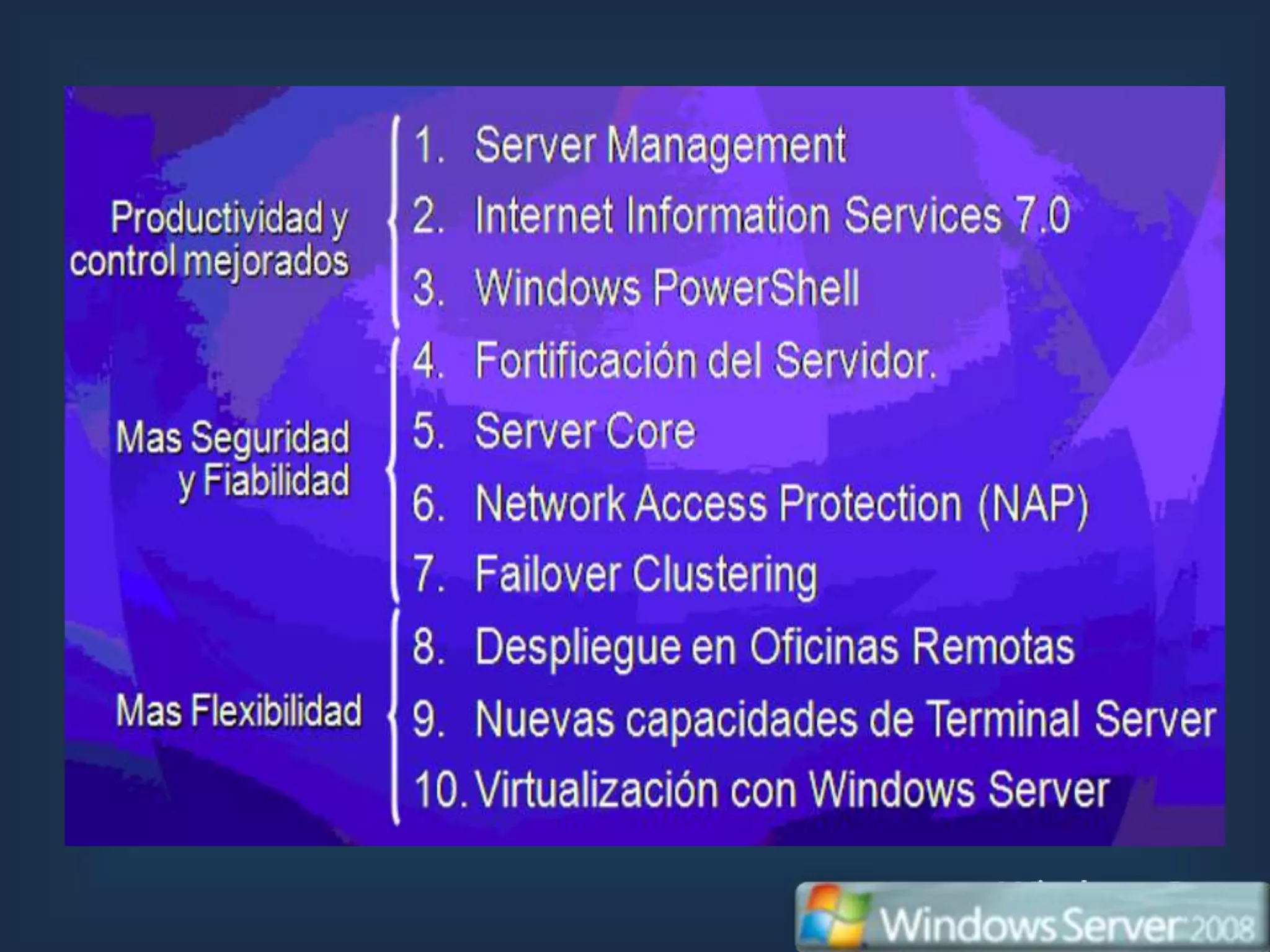 Productividad y control mejorados

1. Server Management
2. Internet Information Services 7.0
3. Windows PowerShell

Mas Seguridad y Fiabilidad

4. Fortificación del Servidor.
5. Server Core
6. Network Access Protection (NAP)
7. Failover Clustering

Mas Flexibilidad

8. Despliegue en Oficinas Remotas
9. Nuevas capacidades de Terminal Server
10. Virtualización con Windows Server

Windows Server 2008